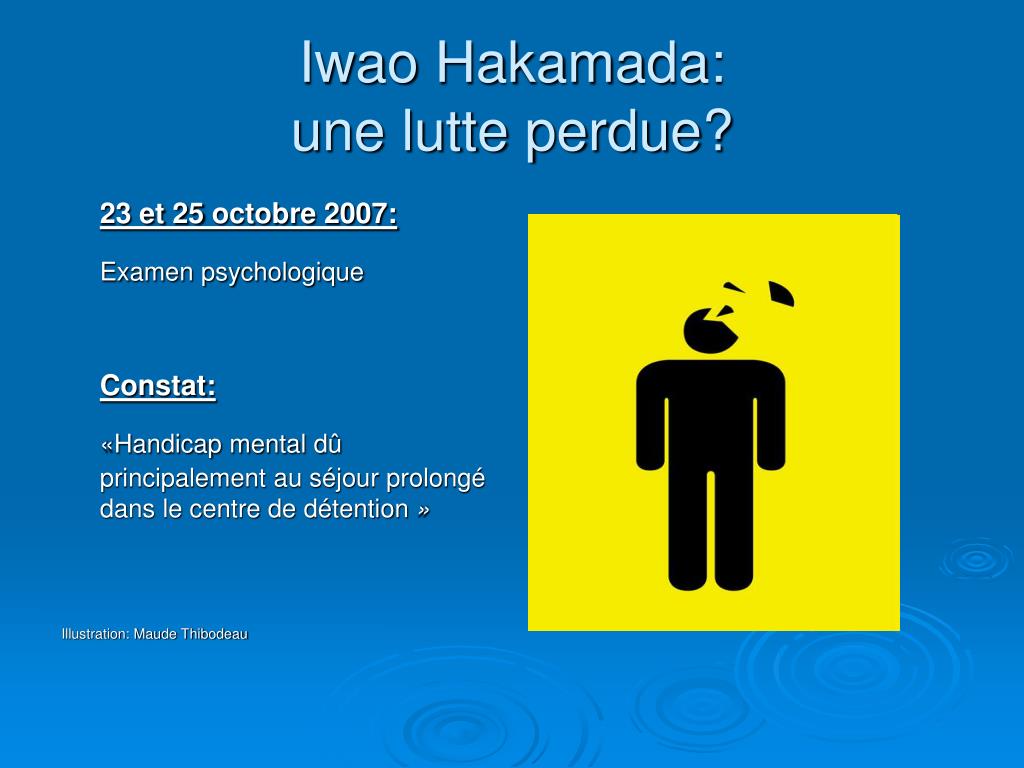 Iwao Hakamada:
une lutte perdue?

23 et 25 octobre 2007:

Examen psychologique

Constat:

«Handicap mental dû principalement au séjour prolongé dans le centre de détention »

Illustration: Maude Thibodeau